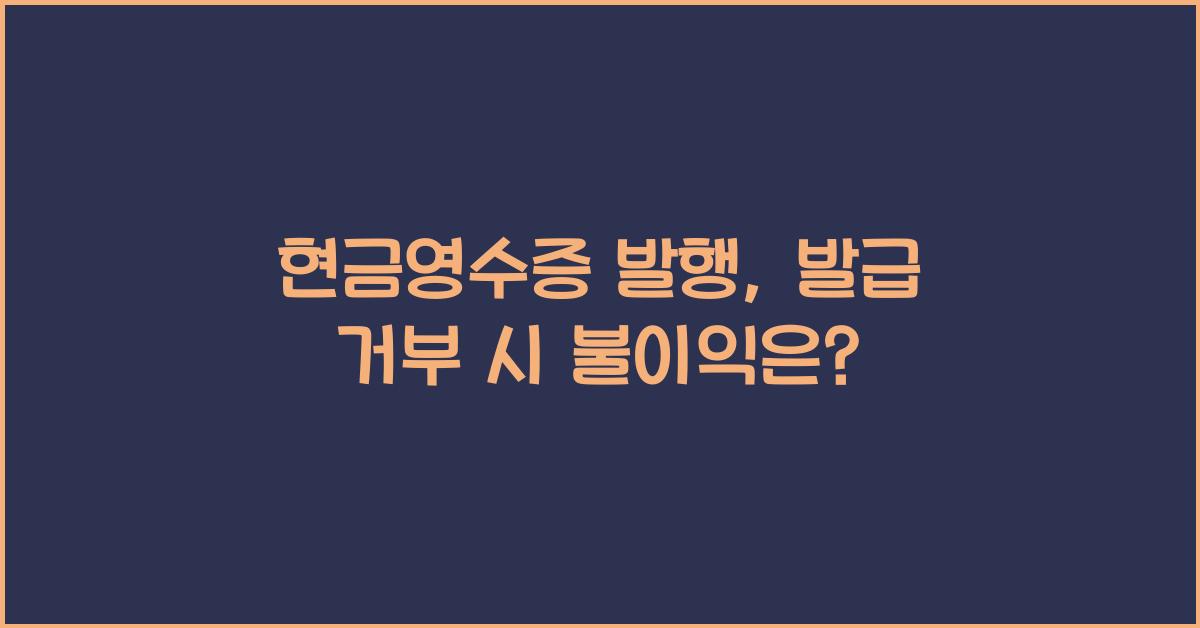 현금영수증 발행, 발급 거부 시 불이익은?